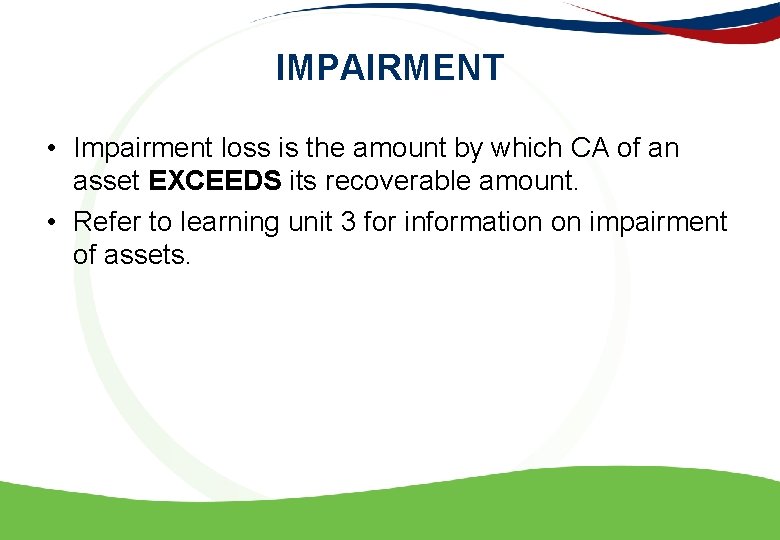 IMPAIRMENT

• Impairment loss is the amount by which CA of an asset EXCEEDS its recoverable amount.

• Refer to learning unit 3 for information on impairment of assets.